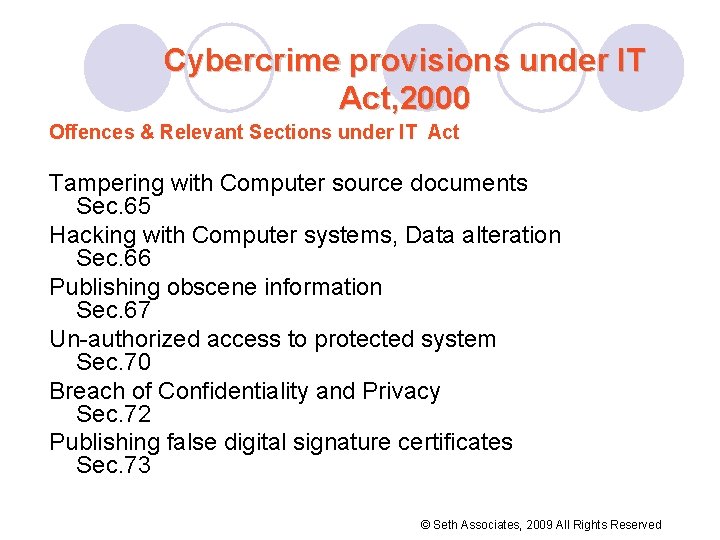 Cybercrime provisions under IT Act,2000

Offences & Relevant Sections under IT Act

Tampering with Computer source documents Sec.65

Hacking with Computer systems, Data alteration Sec.66

Publishing obscene information Sec.67

Un-authorized access to protected system Sec.70

Breach of Confidentiality and Privacy Sec.72

Publishing false digital signature certificates Sec.73

© Seth Associates, 2009 All Rights Reserved